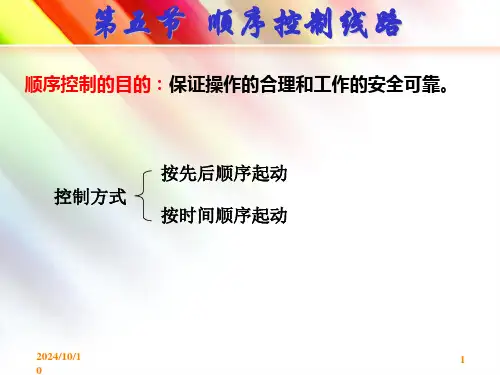 第五节 顺序控制线路

顺序控制的目的：保证操作的合理和工作的安全可靠。

控制方式

按先后顺序起动

按时间顺序起动

2024/10/10

1